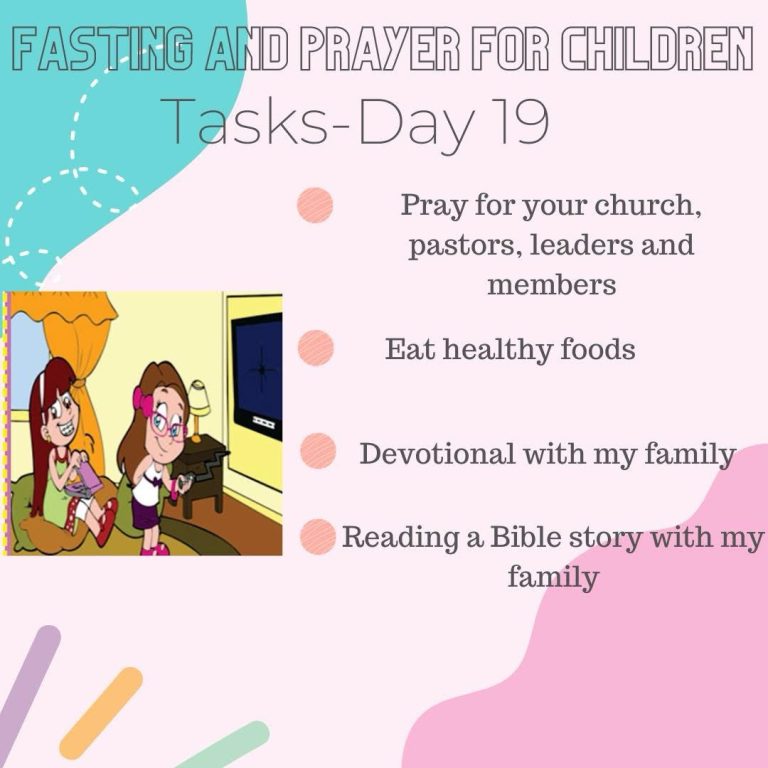 FASTING AND PRAYER FOR CHILDREN
Tasks-Day 19

Pray for your church, pastors, leaders and members

Eat healthy foods

Devotional with my family

Reading a Bible story with my family